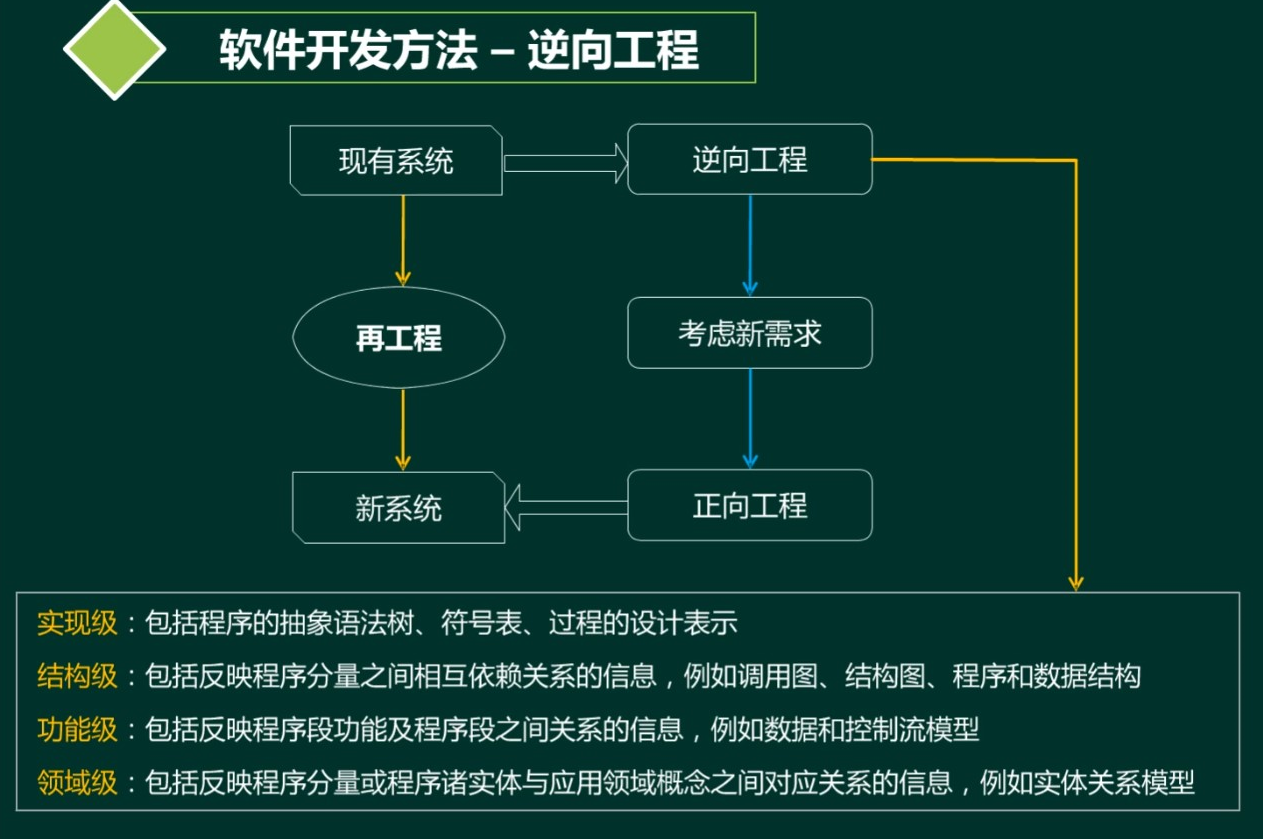 软件开发方法 – 逆向工程

现有系统

逆向工程

再工程

考虑新需求

新系统

正向工程

实现级：包括程序的抽象语法树、符号表、过程的设计表示

结构级：包括反映程序分量之间相互依赖关系的信息，例如调用图、结构图、程序和数据结构

功能级：包括反映程序段功能及程序段之间关系的信息，例如数据和控制流模型

领域级：包括反映程序分量或程序诸实体与应用领域概念之间对应关系的信息，例如实体关系模型